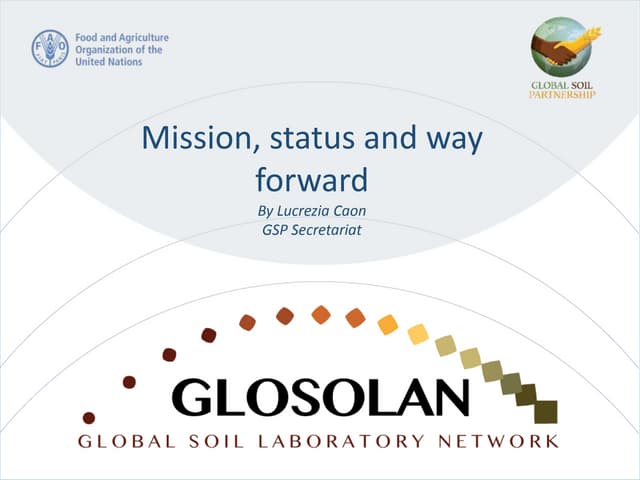 Food and Agriculture Organization of the United Nations

GLOBAL SOIL PARTNERSHIP

Mission, status and way forward

By Lucrezia Caon
GSP Secretariat

GLOSOLAN
GLOBAL SOIL LABORATORY NETWORK